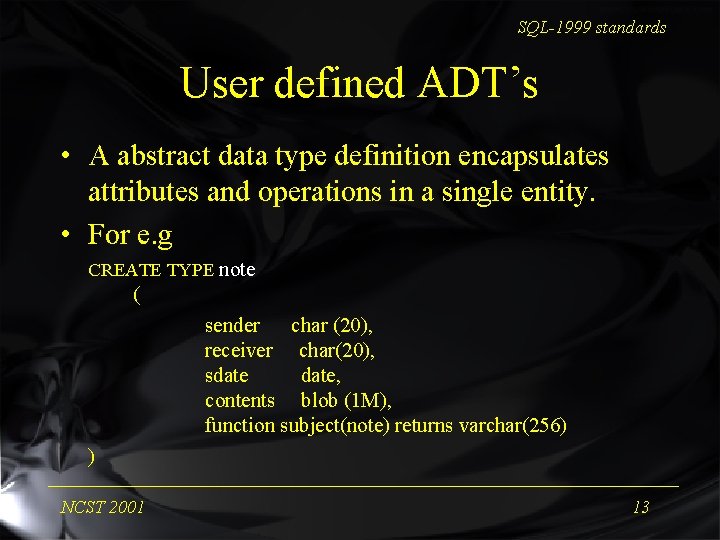 SQL-1999 standards

User defined ADT's

• A abstract data type definition encapsulates attributes and operations in a single entity.

• For e.g

CREATE TYPE note
(
sender char (20),
receiver char(20),
sdate date,
contents blob (1M),
function subject(note) returns varchar(256)
)

NCST 2001

13